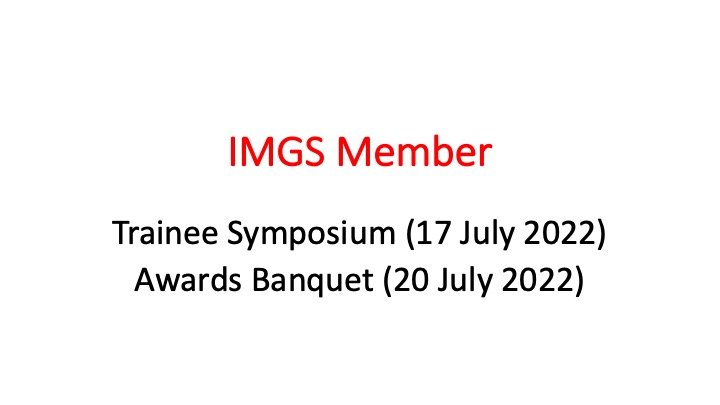 IMGS Member

Trainee Symposium (17 July 2022)
Awards Banquet (20 July 2022)